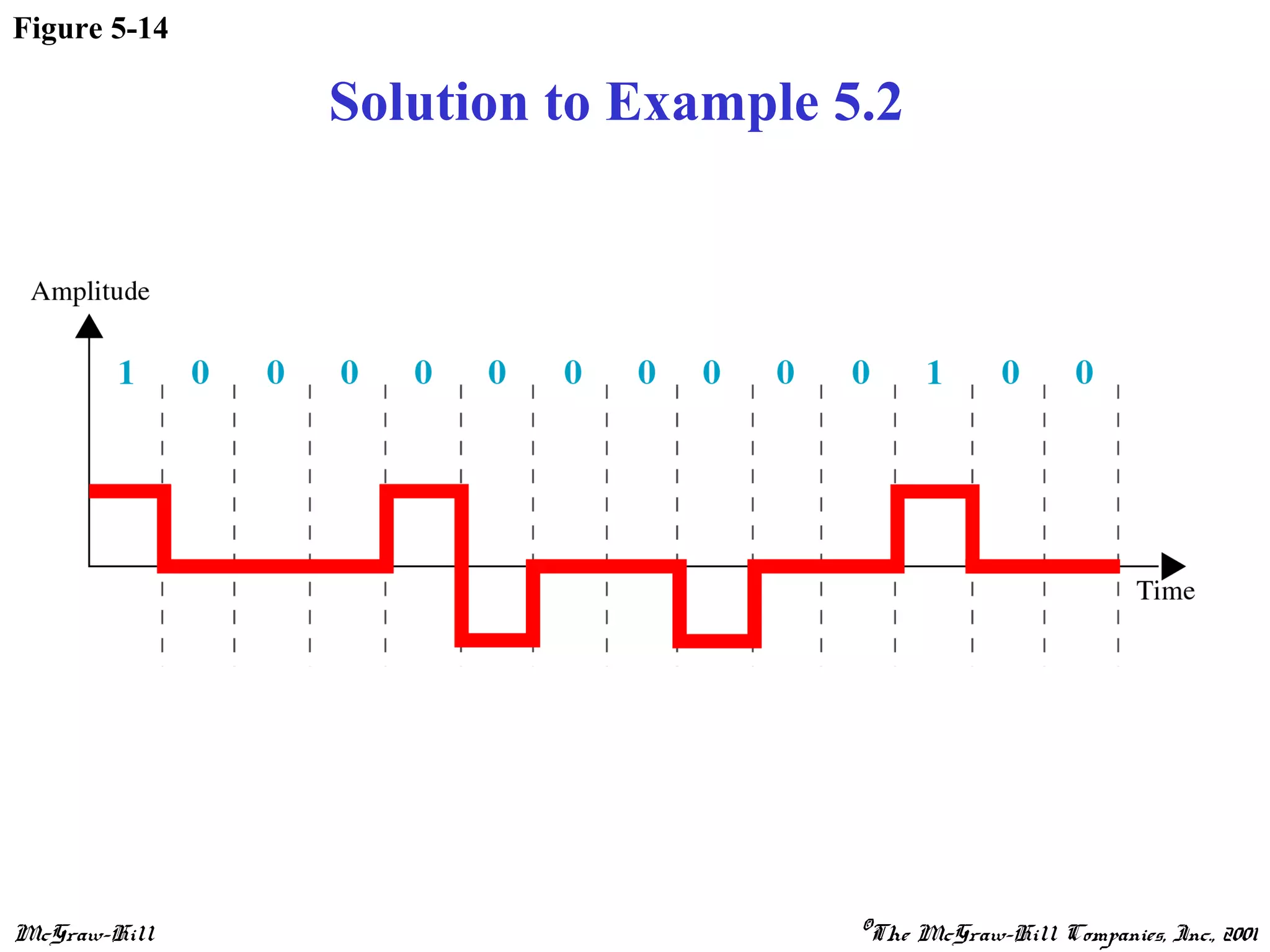 Figure 5-14

Solution to Example 5.2

Amplitude

1 0 0 0 0 0 0 0 0 0 0 1 0 0

Time

McGraw-Hill

©The McGraw-Hill Companies, Inc., 2001